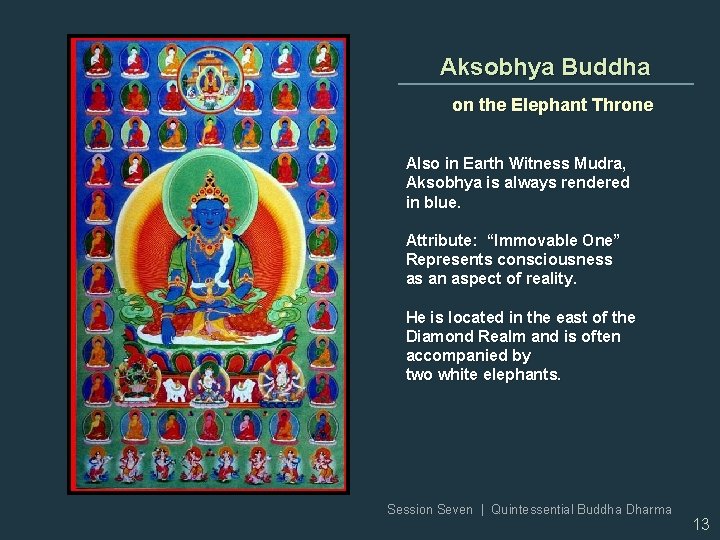 Aksobhya Buddha

on the Elephant Throne

Also in Earth Witness Mudra, Aksobhya is always rendered in blue.

Attribute: “Immovable One” Represents consciousness as an aspect of reality.

He is located in the east of the Diamond Realm and is often accompanied by two white elephants.

Session Seven | Quintessential Buddha Dharma

13